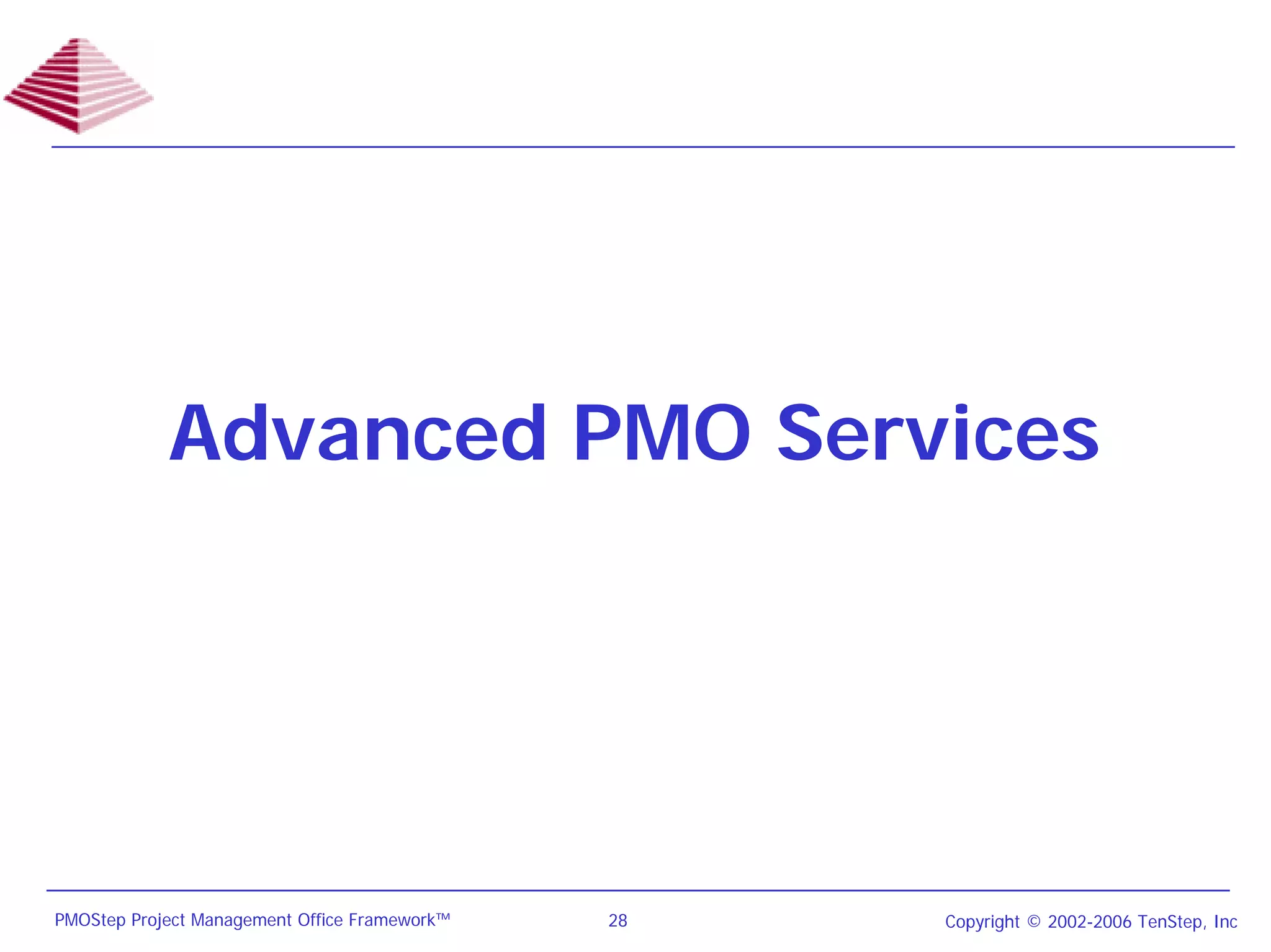 Advanced PMO Services

PMOStep Project Management Office Framework™

28

Copyright © 2002-2006 TenStep, Inc